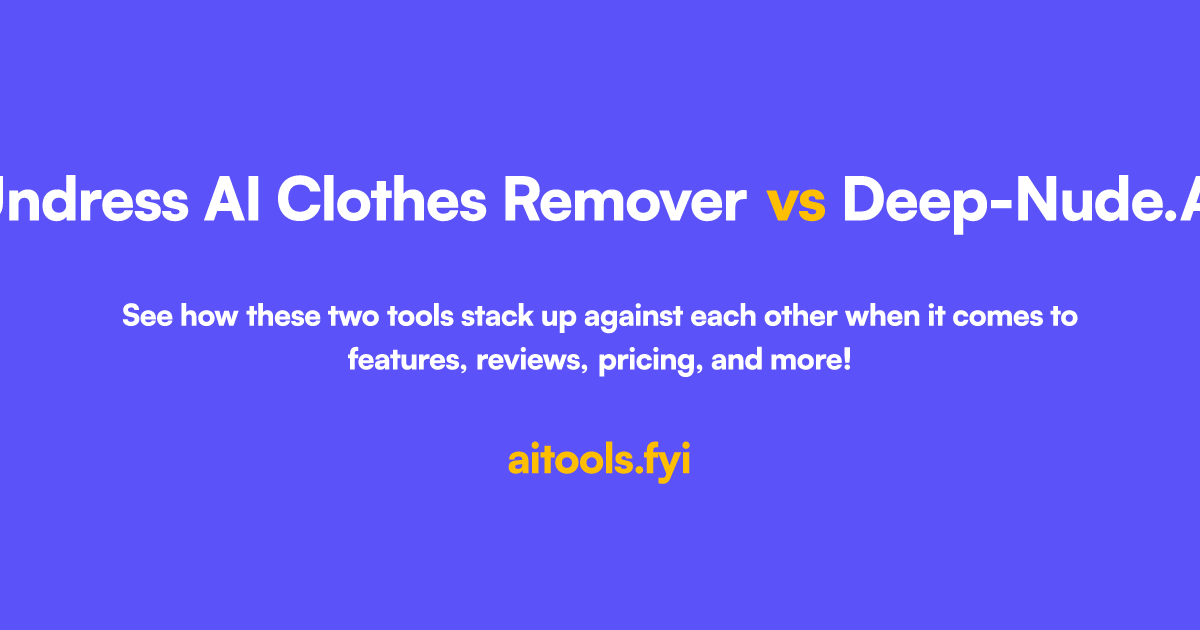 Undress AI Clothes Remover vs Deep-Nude.A

See how these two tools stack up against each other when it comes to features, reviews, pricing, and more!

aitools.fyi